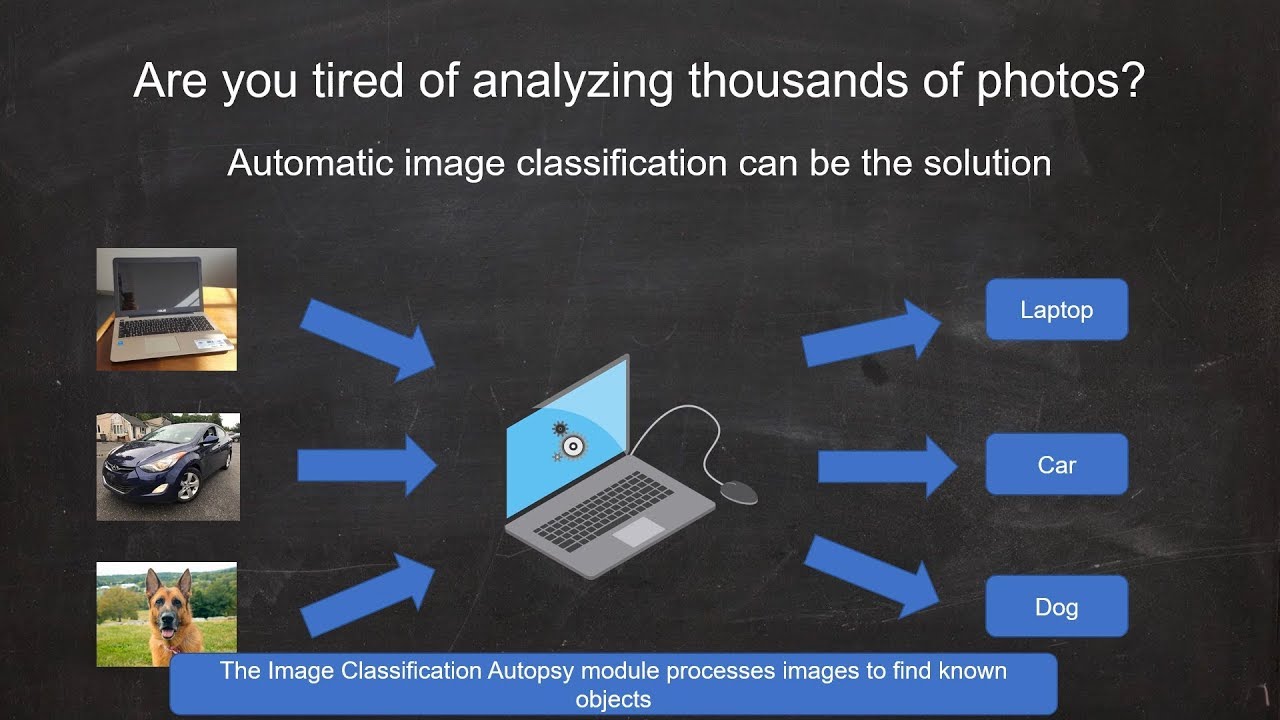 Are you tired of analyzing thousands of photos?

Automatic image classification can be the solution

Laptop

Car

Dog

The Image Classification Autopsy module processes images to find known objects